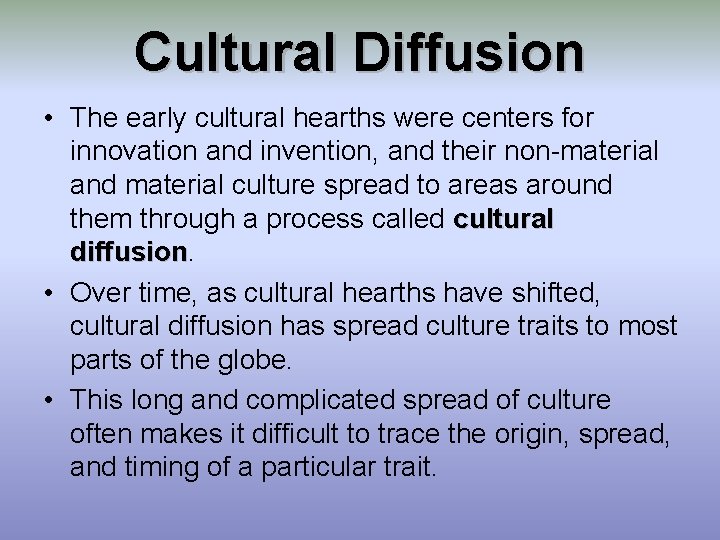 Cultural Diffusion

• The early cultural hearths were centers for innovation and invention, and their non-material and material culture spread to areas around them through a process called cultural diffusion.

• Over time, as cultural hearths have shifted, cultural diffusion has spread culture traits to most parts of the globe.

• This long and complicated spread of culture often makes it difficult to trace the origin, spread, and timing of a particular trait.